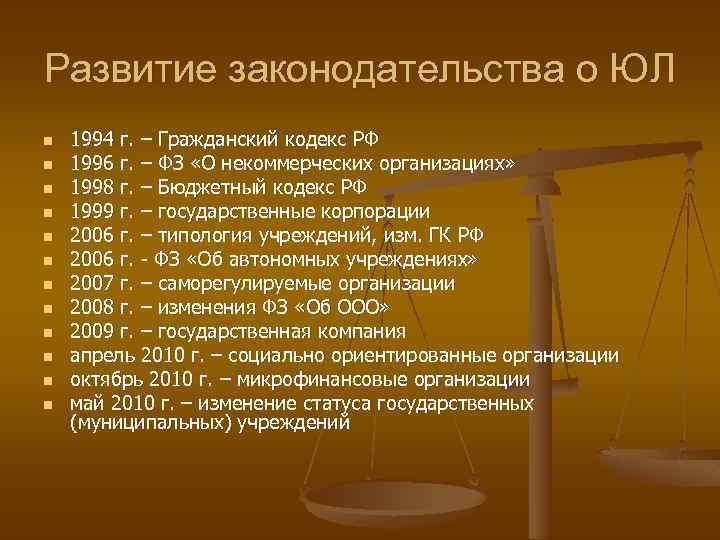 Развитие законодательства о ЮЛ

- 1994 г. – Гражданский кодекс РФ
- 1996 г. – ФЗ «О некоммерческих организациях»
- 1998 г. – Бюджетный кодекс РФ
- 1999 г. – государственные корпорации
- 2006 г. – типология учреждений, изм. ГК РФ
- 2006 г. - ФЗ «Об автономных учреждениях»
- 2007 г. – саморегулируемые организации
- 2008 г. – изменения ФЗ «Об ООО»
- 2009 г. – государственная компания
- апрель 2010 г. – социально ориентированные организации
- октябрь 2010 г. – микрофинансовые организации
- май 2010 г. – изменение статуса государственных (муниципальных) учреждений